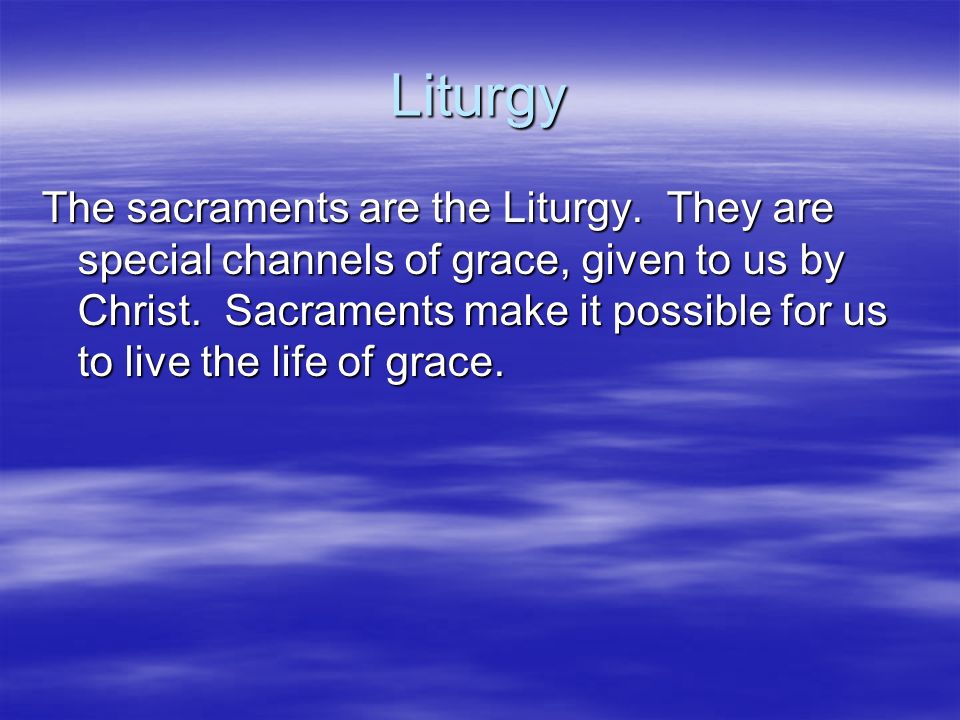 Liturgy

The sacraments are the Liturgy. They are special channels of grace, given to us by Christ. Sacraments make it possible for us to live the life of grace.